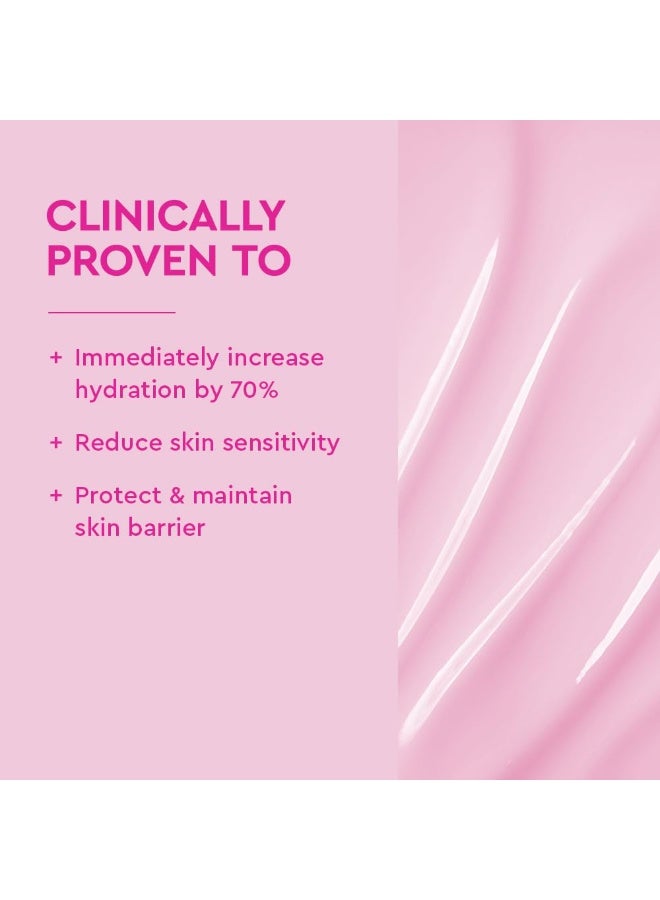 CLINICALLY PROVEN TO

+ Immediately increase hydration by 70%

+ Reduce skin sensitivity

+ Protect & maintain skin barrier